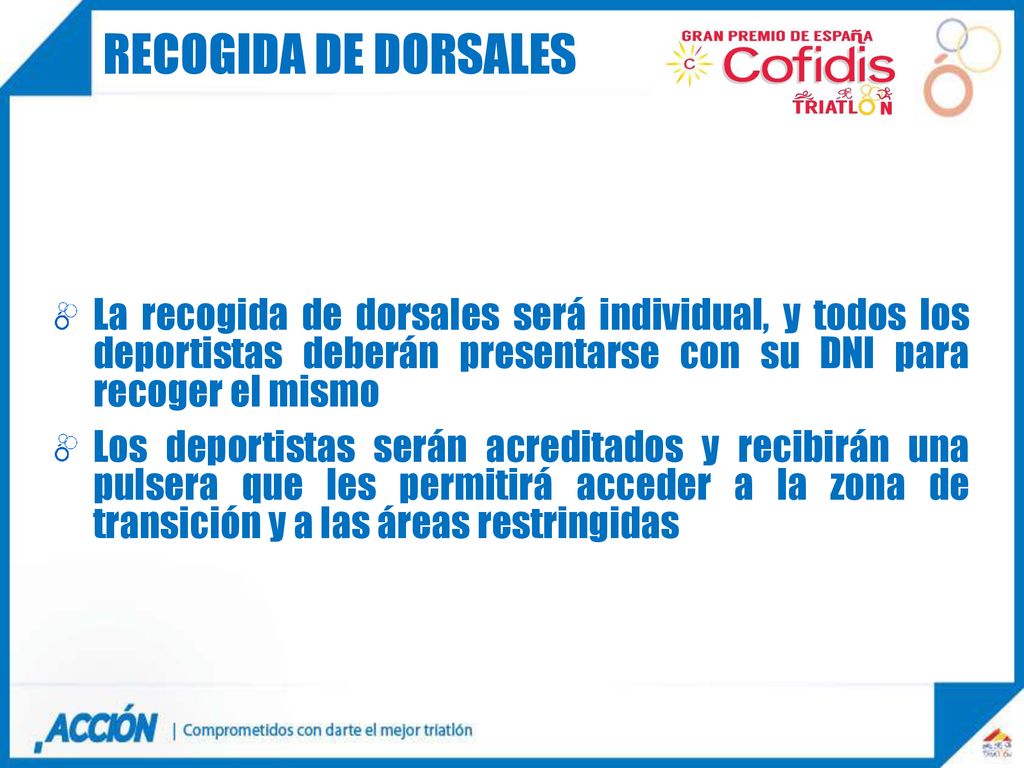 RECOGIDA DE DORSALES

GRAN PREMIO DE ESPAÑA
Cofidis
TRIATLON

La recogida de dorsales será individual, y todos los deportistas deberán presentarse con su DNI para recoger el mismo

Los deportistas serán acreditados y recibirán una pulsera que les permitirá acceder a la zona de transición y a las áreas restringidas

ACCIÓN | Comprometidos con darte el mejor triatlón